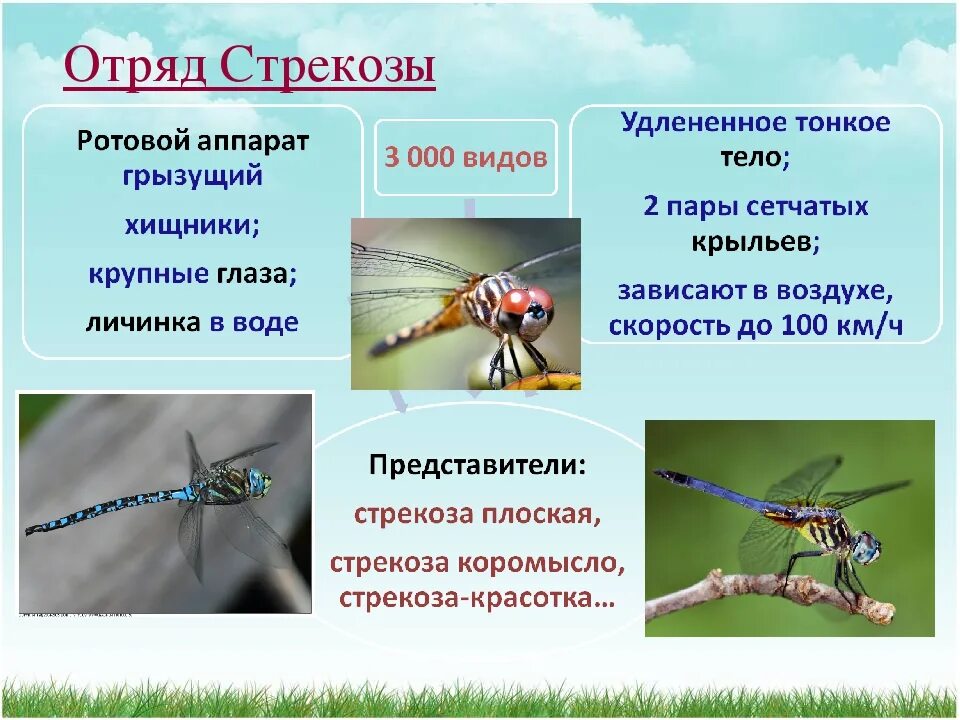 Отряд Стрекозы

Ротовой аппарат грызущий
хищники;
крупные глаза;
личинка в воде

3 000 видов

Удлененное тонкое тело;
2 пары сетчатых крыльев;
зависают в воздухе, скорость до 100 км/ч

Представители:
стрекоза плоская,
стрекоза коромысло,
стрекоза-красотка…